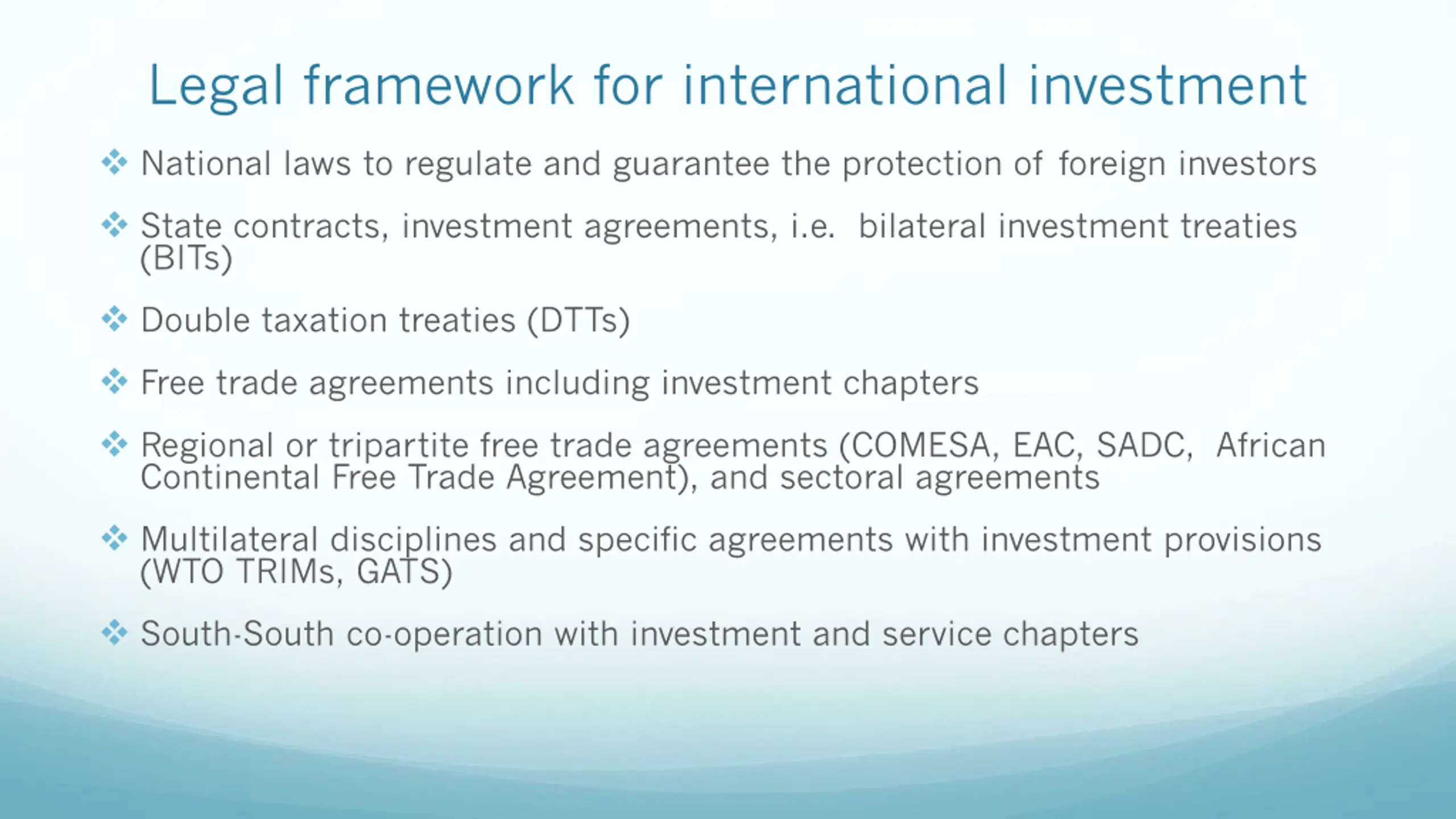 Legal framework for international investment

❖ National laws to regulate and guarantee the protection of foreign investors

❖ State contracts, investment agreements, i.e. bilateral investment treaties (BITs)

❖ Double taxation treaties (DTTs)

❖ Free trade agreements including investment chapters

❖ Regional or tripartite free trade agreements (COMESA, EAC, SADC, African Continental Free Trade Agreement), and sectoral agreements

❖ Multilateral disciplines and specific agreements with investment provisions (WTO TRIMs, GATS)

❖ South-South co-operation with investment and service chapters